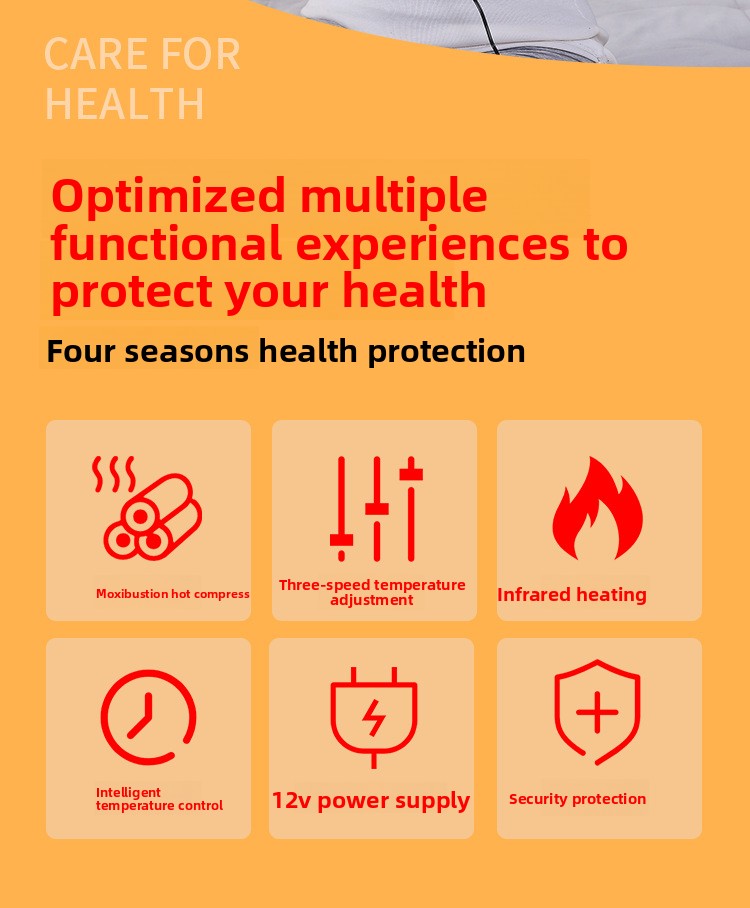 CARE FOR HEALTH

Optimized multiple functional experiences to protect your health

Four seasons health protection

Moxibustion hot compress

Three-speed temperature adjustment

Infrared heating

Intelligent temperature control

12v power supply

Security protection